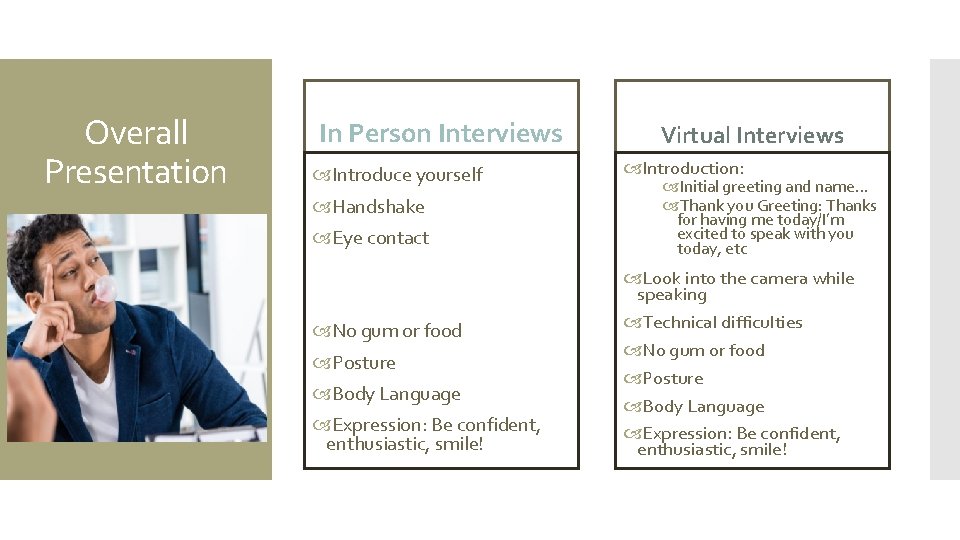 Overall Presentation

In Person Interviews

Introduce yourself

Handshake

Eye contact

No gum or food

Posture

Body Language

Expression: Be confident, enthusiastic, smile!

Virtual Interviews

Introduction:

Initial greeting and name…

Thank you Greeting: Thanks for having me today/I'm excited to speak with you today, etc

Look into the camera while speaking

Technical difficulties

No gum or food

Posture

Body Language

Expression: Be confident, enthusiastic, smile!